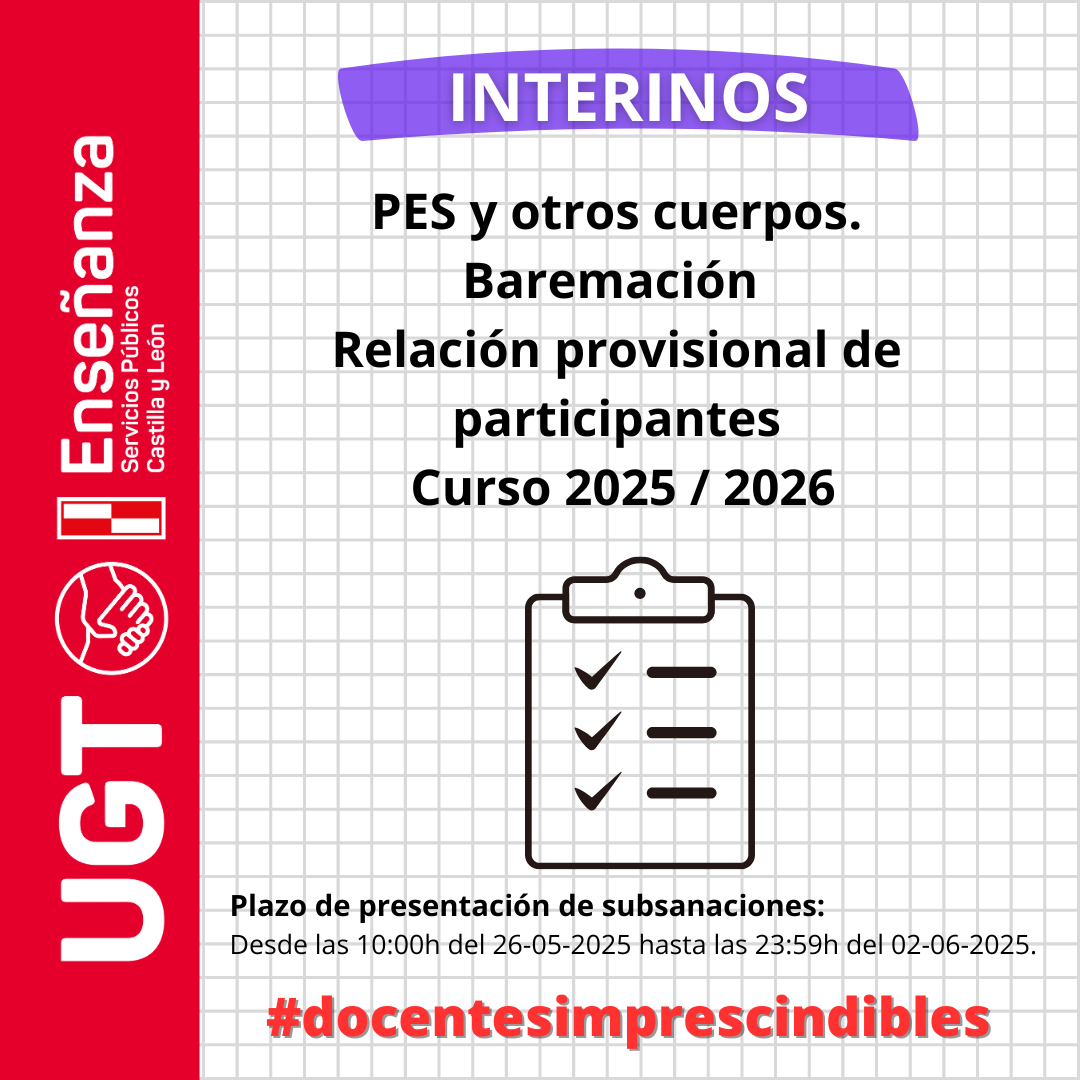 UGT
Enseñanza
Servicios Públicos
Castilla y León

INTERINOS

PES y otros cuerpos.
Baremación
Relación provisional de participantes
Curso 2025 / 2026

Plazo de presentación de subsanaciones:
Desde las 10:00h del 26-05-2025 hasta las 23:59h del 02-06-2025.

#docentesimprescindibles